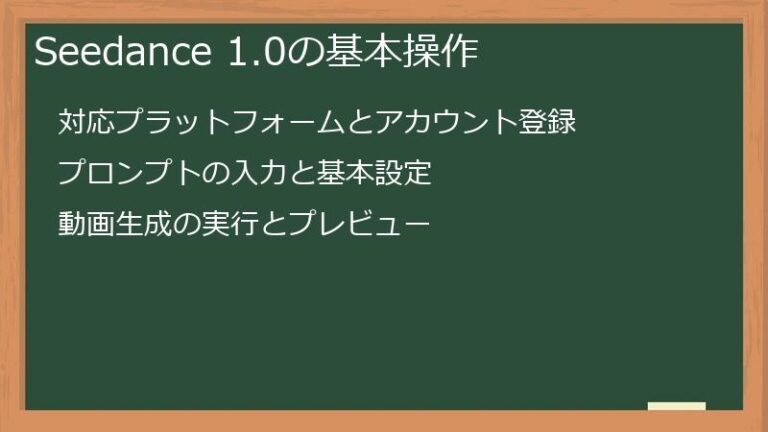 Seedance 1.0の基本操作

対応プラットフォームとアカウント登録

プロンプトの入力と基本設定

動画生成の実行とプレビュー